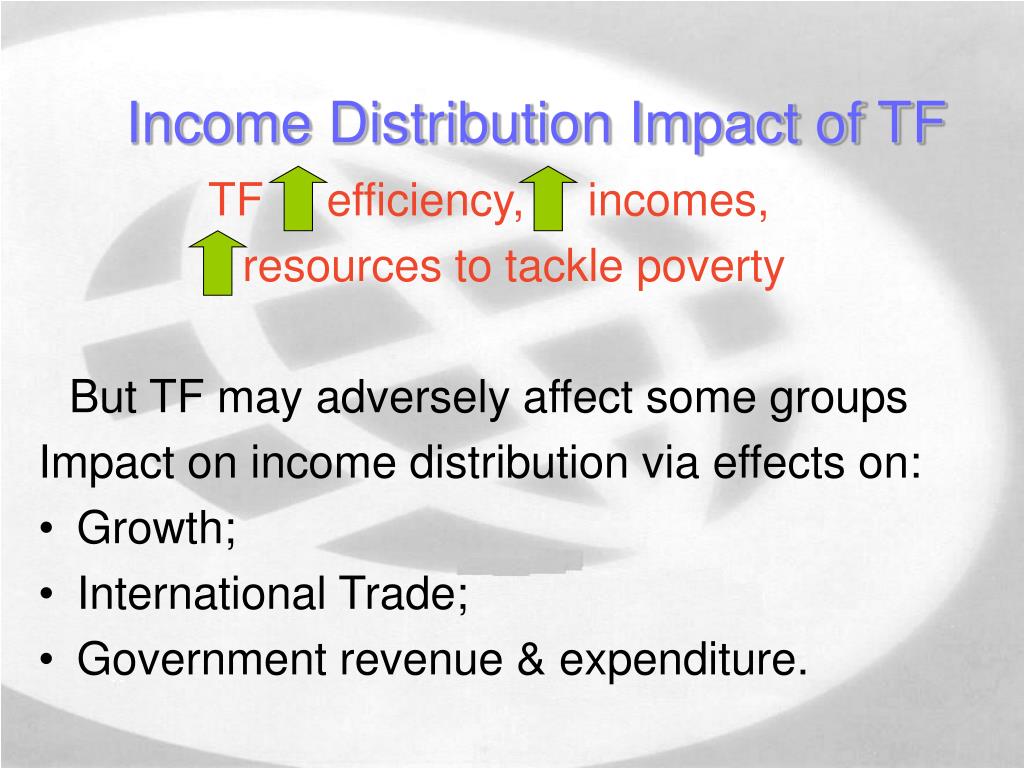 Income Distribution Impact of TF

TF ↑ efficiency, ↑ incomes,
↑ resources to tackle poverty

But TF may adversely affect some groups

Impact on income distribution via effects on:

• Growth;
• International Trade;
• Government revenue & expenditure.